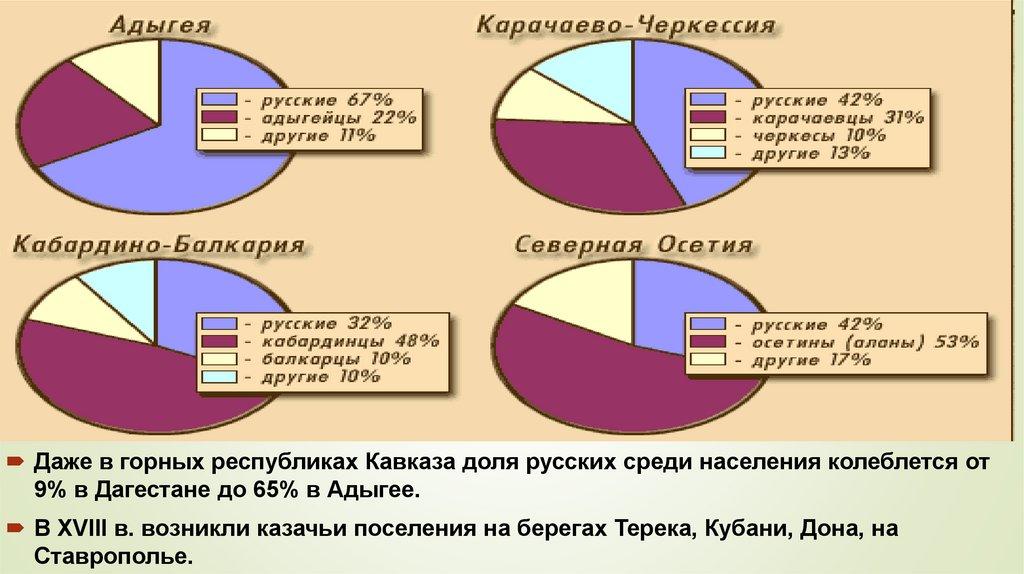 Адыгея

- русские 67%
- адыгейцы 22%
- другие 11%

Карачаево-Черкессия

- русские 42%
- карачаевцы 31%
- черкесы 10%
- другие 13%

Кабардино-Балкария

- русские 32%
- кабардинцы 48%
- балкарцы 10%
- другие 10%

Северная Осетия

- русские 42%
- осетины (аланы) 53%
- другие 17%

Даже в горных республиках Кавказа доля русских среди населения колеблется от 9% в Дагестане до 65% в Адыгее.

В XVIII в. возникли казачьи поселения на берегах Терека, Кубани, Дона, на Ставрополье.